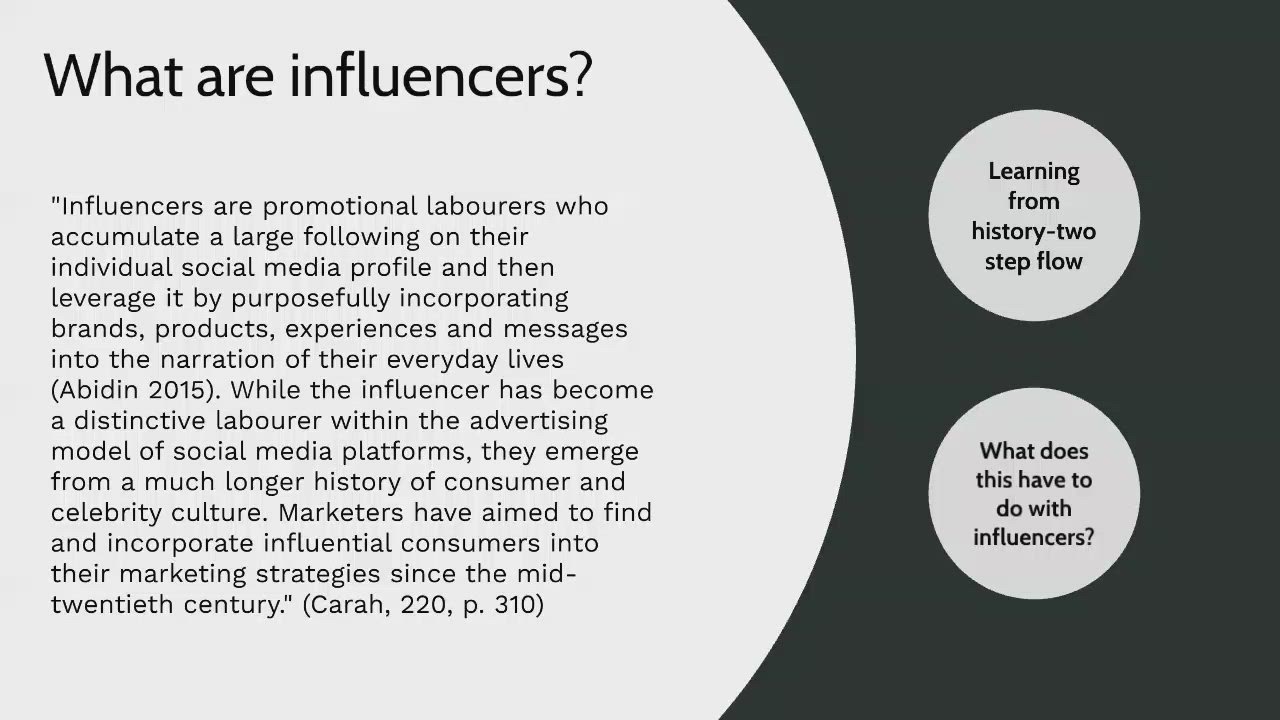 What are influencers?

"Influencers are promotional labourers who accumulate a large following on their individual social media profile and then leverage it by purposefully incorporating brands, products, experiences and messages into the narration of their everyday lives (Abidin 2015). While the influencer has become a distinctive labourer within the advertising model of social media platforms, they emerge from a much longer history of consumer and celebrity culture. Marketers have aimed to find and incorporate influential consumers into their marketing strategies since the mid-twentieth century." (Carah, 220, p. 310)

Learning from history-two step flow

What does this have to do with influencers?